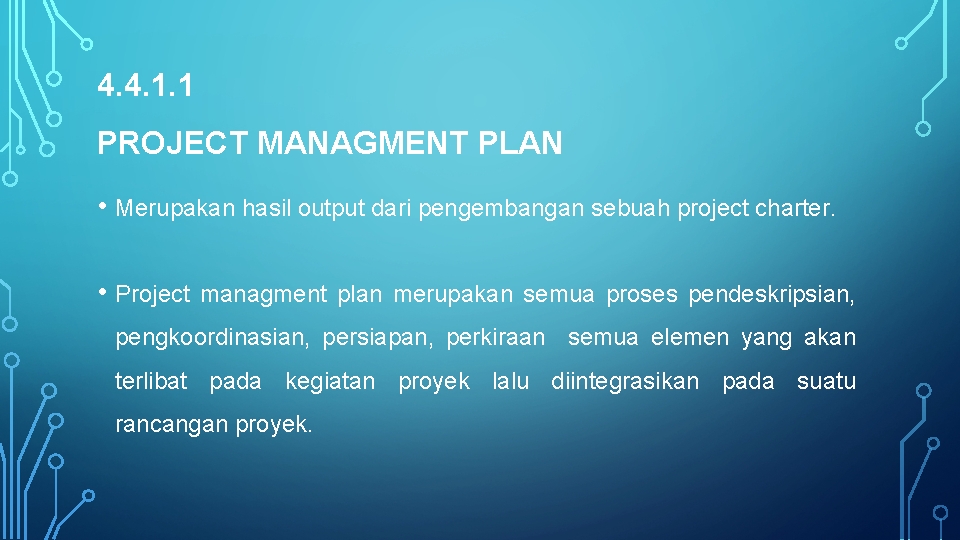 4.4.1.1

PROJECT MANAGMENT PLAN

• Merupakan hasil output dari pengembangan sebuah project charter.

• Project managment plan merupakan semua proses pendeskripsian, pengkoordinasian, persiapan, perkiraan semua elemen yang akan terlibat pada kegiatan proyek lalu diintegrasikan pada suatu rancangan proyek.